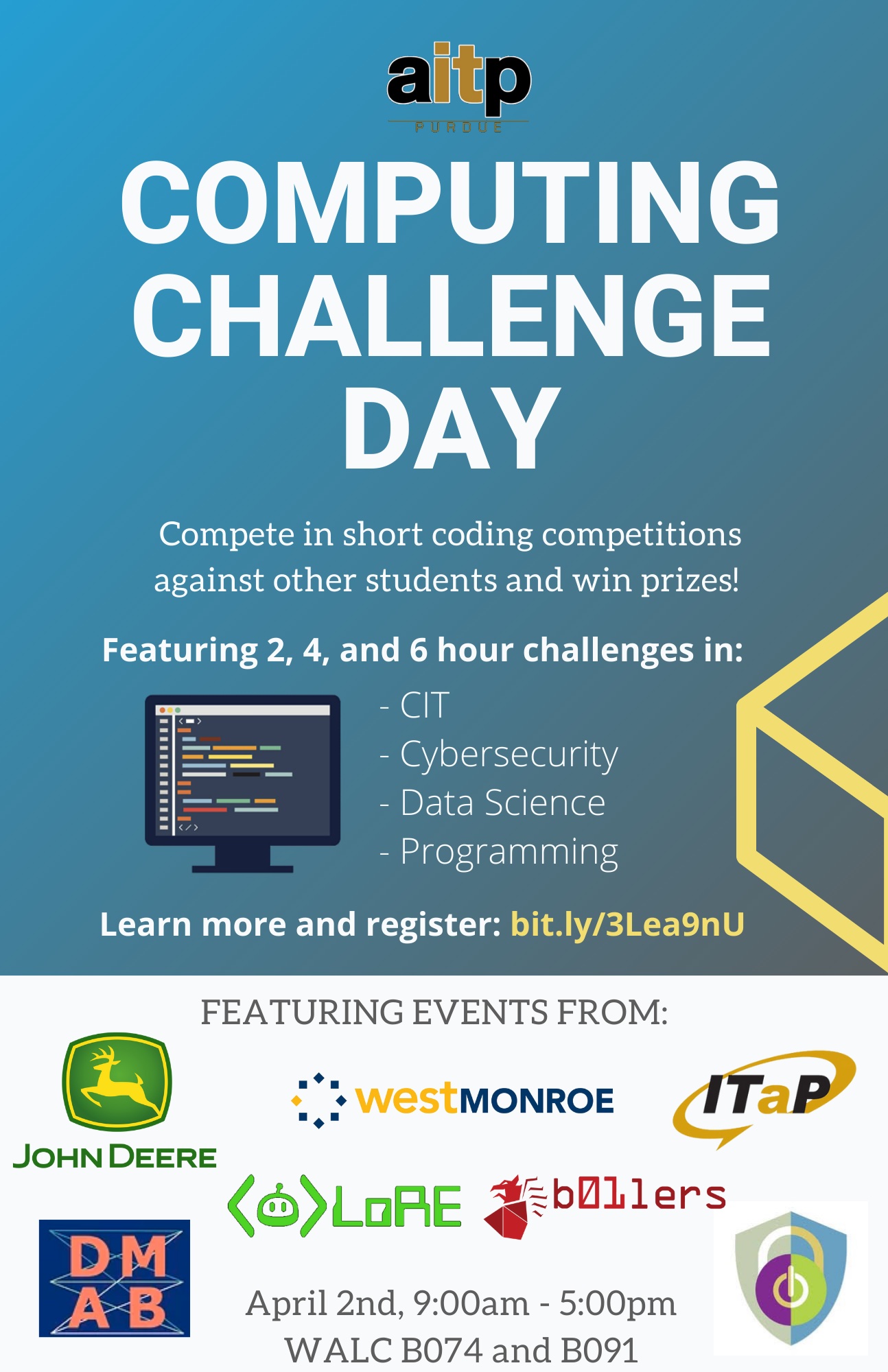 aitp
PURDUE

COMPUTING CHALLENGE DAY

Compete in short coding competitions against other students and win prizes!

Featuring 2, 4, and 6 hour challenges in:

- CIT
- Cybersecurity
- Data Science
- Programming

Learn more and register: bit.ly/3Lea9nU

FEATURING EVENTS FROM:

JOHN DEERE

westMONROE

ITaP

LoRE

b01lers

DM AB

April 2nd, 9:00am - 5:00pm
WALC B074 and B091